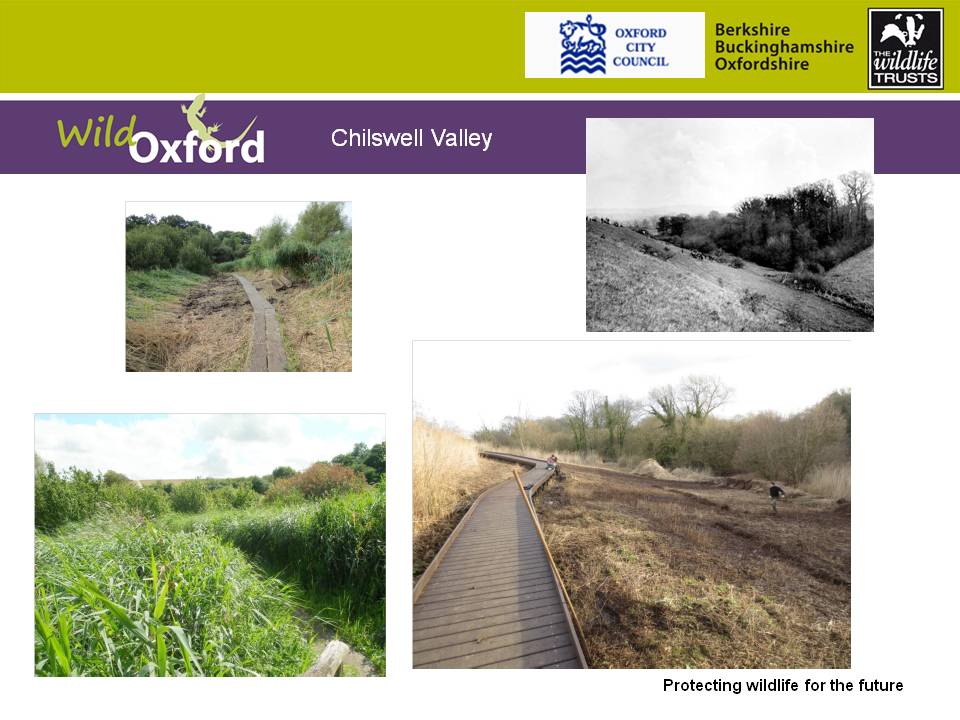 OXFORD CITY COUNCIL

Berkshire Buckinghamshire Oxfordshire

THE wildlife TRUSTS

Wild Oxford

Chilswell Valley

Protecting wildlife for the future